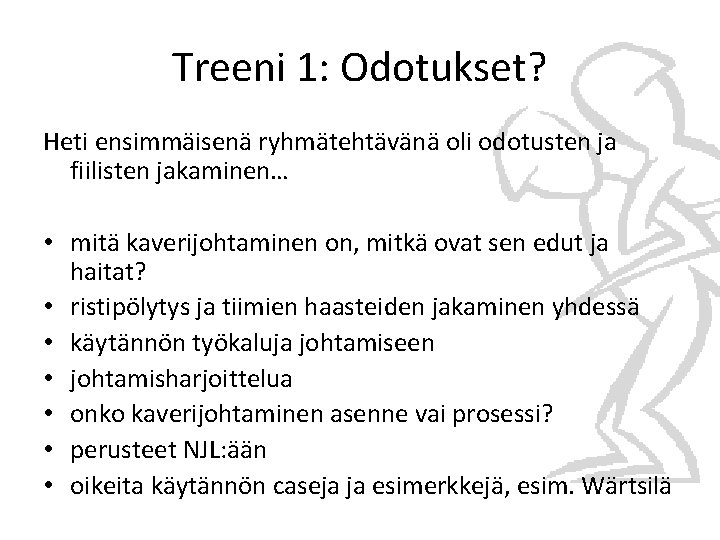 Treeni 1: Odotukset?

Heti ensimmäisenä ryhmätehtävänä oli odotusten ja fiilisten jakaminen…

• mitä kaverijohtaminen on, mitkä ovat sen edut ja haitat?
• ristipölytys ja tiimien haasteiden jakaminen yhdessä
• käytännön työkaluja johtamiseen
• johtamisharjoittelua
• onko kaverijohtaminen asenne vai prosessi?
• perusteet NJL:ään
• oikeita käytännön caseja ja esimerkkejä, esim. Wärtsilä